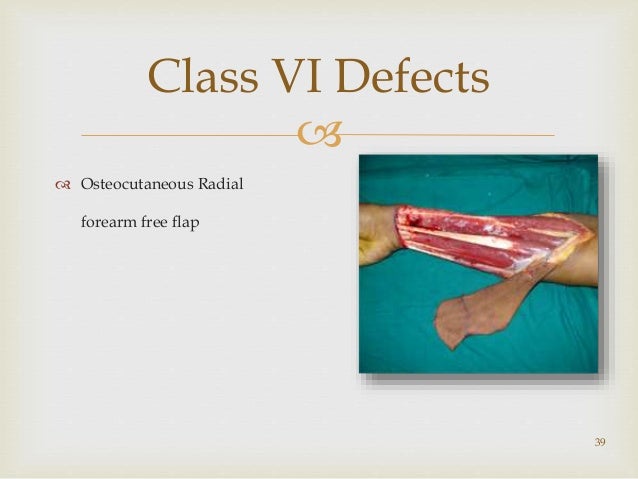 Class VI Defects

Osteocutaneous Radial forearm free flap

39